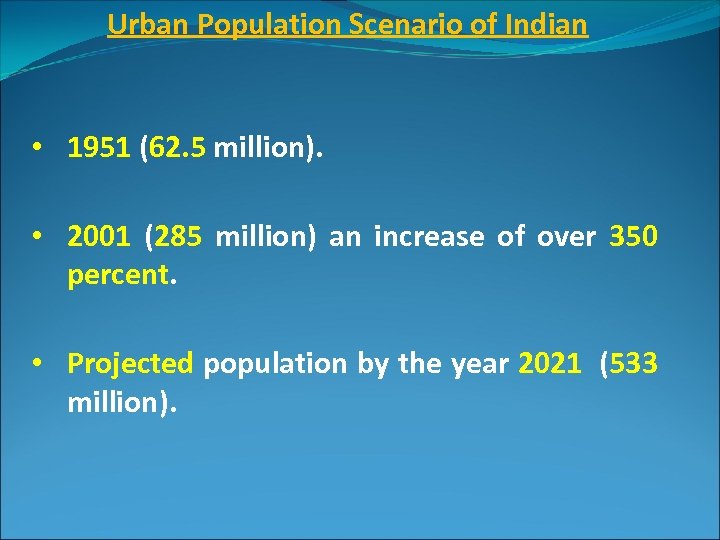 Urban Population Scenario of Indian

• 1951 (62.5 million).

• 2001 (285 million) an increase of over 350 percent.

• Projected population by the year 2021 (533 million).